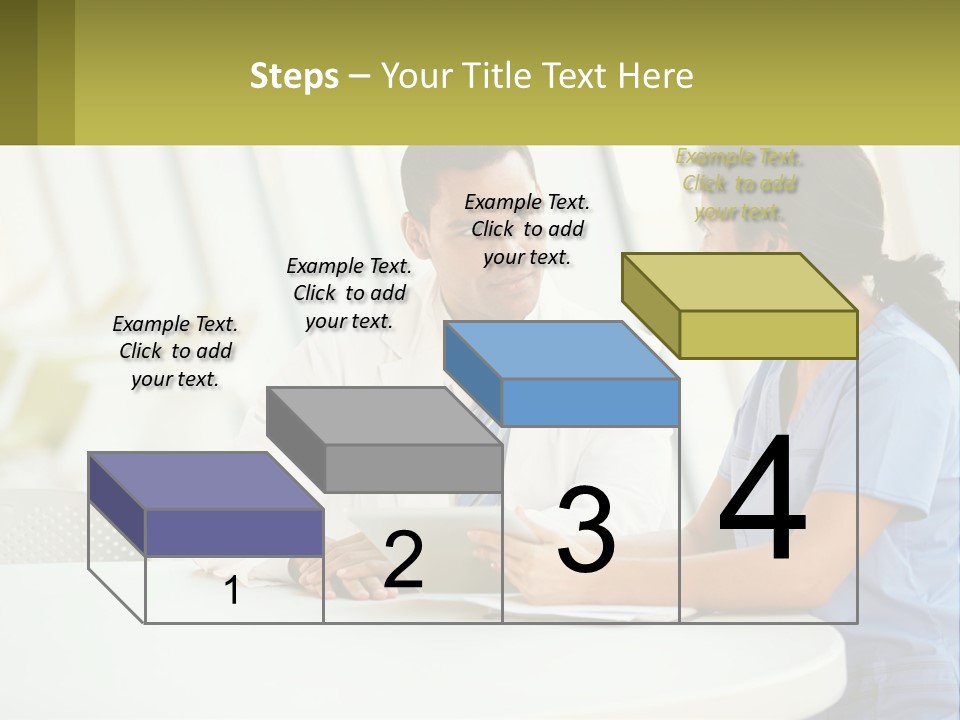 Steps – Your Title Text Here

Example Text. Click to add your text.

Example Text. Click to add your text.

Example Text. Click to add your text.

Example Text. Click to add your text.

1

2

3

4